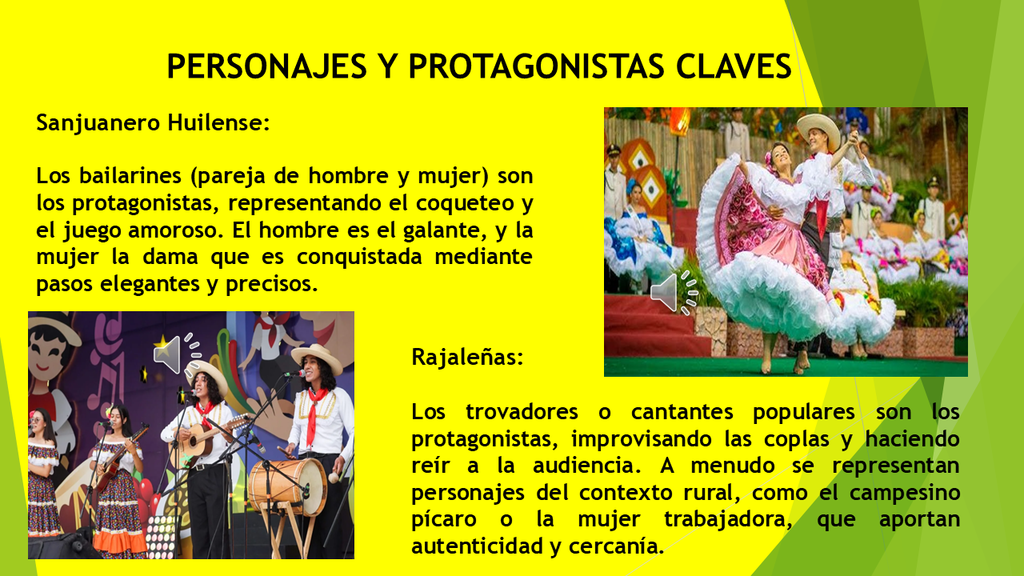 PERSONAJES Y PROTAGONISTAS CLAVES

Sanjuanero Huilense:

Los bailarines (pareja de hombre y mujer) son los protagonistas, representando el coqueteo y el juego amoroso. El hombre es el galante, y la mujer la dama que es conquistada mediante pasos elegantes y precisos.

Rajaleñas:

Los trovadores o cantantes populares son los protagonistas, improvisando las coplas y haciendo reír a la audiencia. A menudo se representan personajes del contexto rural, como el campesino pícaro o la mujer trabajadora, que aportan autenticidad y cercanía.